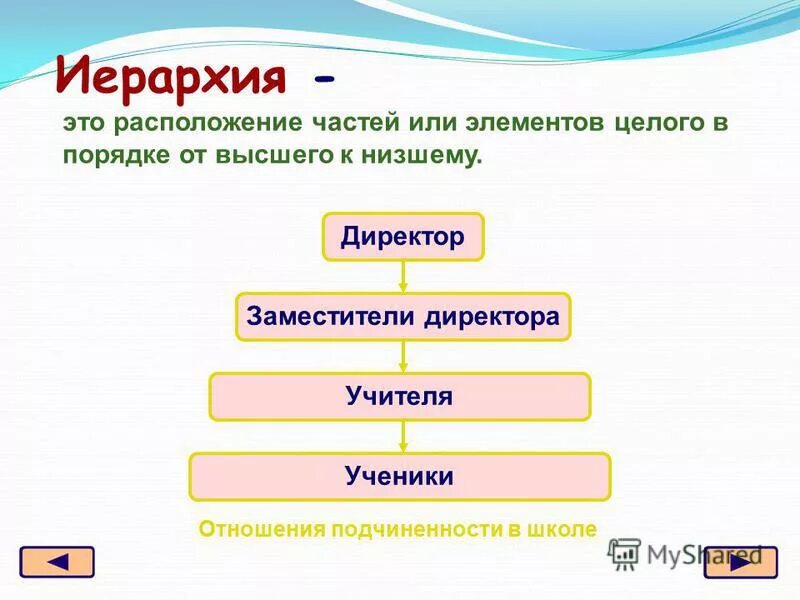 Иерархия -
это расположение частей или элементов целого в порядке от высшего к низшему.

Директор

Заместители директора

Учителя

Ученики

Отношения подчиненности в школе

MyShared